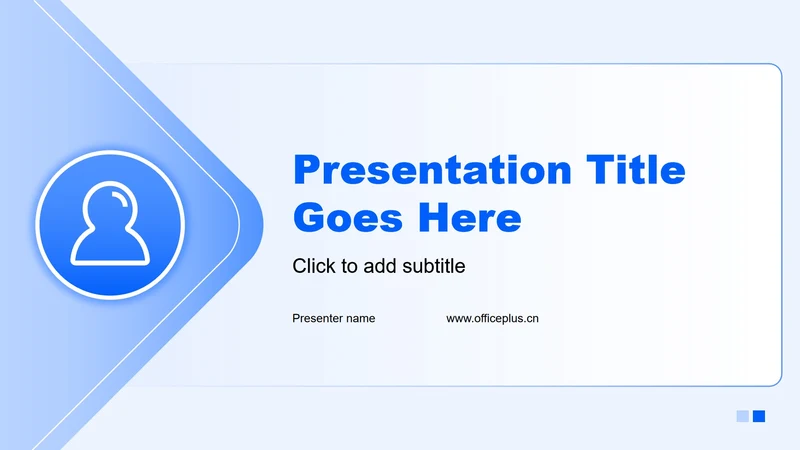 Presentation Title Goes Here

Click to add subtitle

Presenter name

www.officeplus.cn